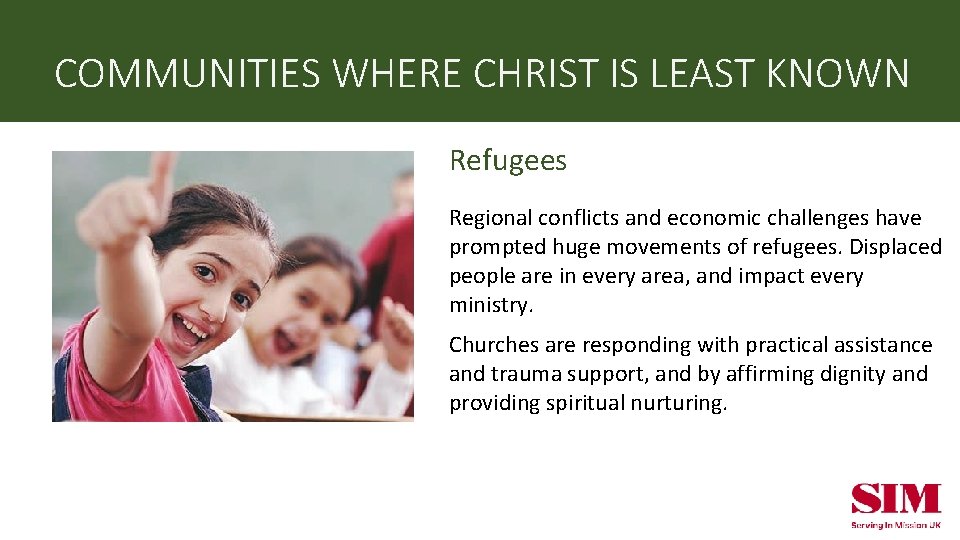 COMMUNITIES WHERE CHRIST IS LEAST KNOWN

Refugees

Regional conflicts and economic challenges have prompted huge movements of refugees. Displaced people are in every area, and impact every ministry.

Churches are responding with practical assistance and trauma support, and by affirming dignity and providing spiritual nurturing.

SIM
Serving In Mission UK